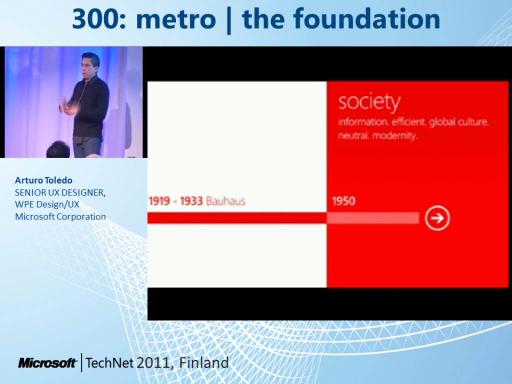 300: metro | the foundation

Arturo Toledo
SENIOR UX DESIGNER,
WPE Design/UX
Microsoft Corporation

society
information. efficient. global culture. neutral. modernity.

1919 - 1933 Bauhaus

1950

Microsoft | TechNet 2011, Finland